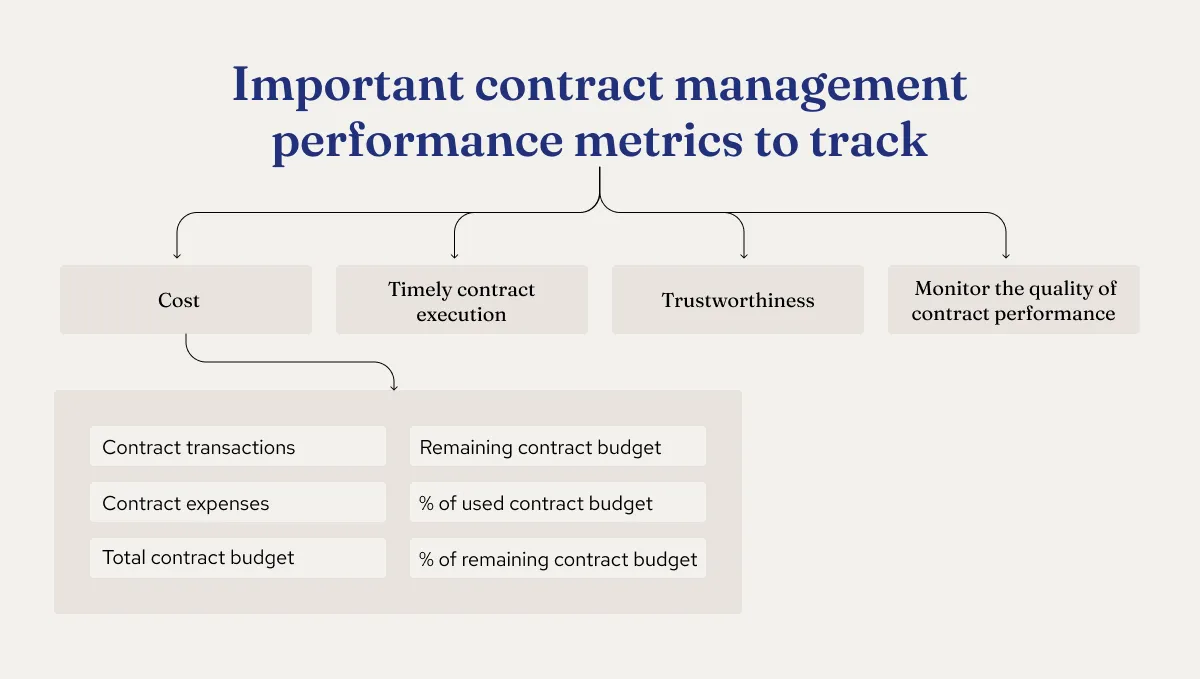 Important contract management performance metrics to track

Cost

Timely contract execution

Trustworthiness

Monitor the quality of contract performance

Contract transactions

Contract expenses

Total contract budget

Remaining contract budget

% of used contract budget

% of remaining contract budget